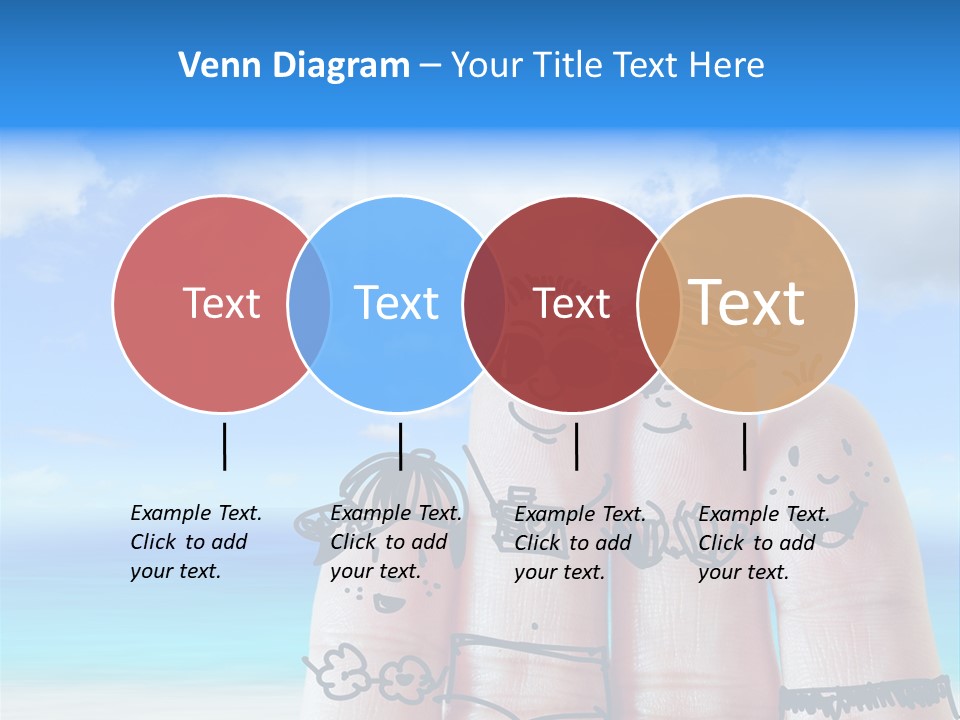 Venn Diagram – Your Title Text Here

Text

Text

Text

Text

Example Text. Click to add your text.

Example Text. Click to add your text.

Example Text. Click to add your text.

Example Text. Click to add your text.